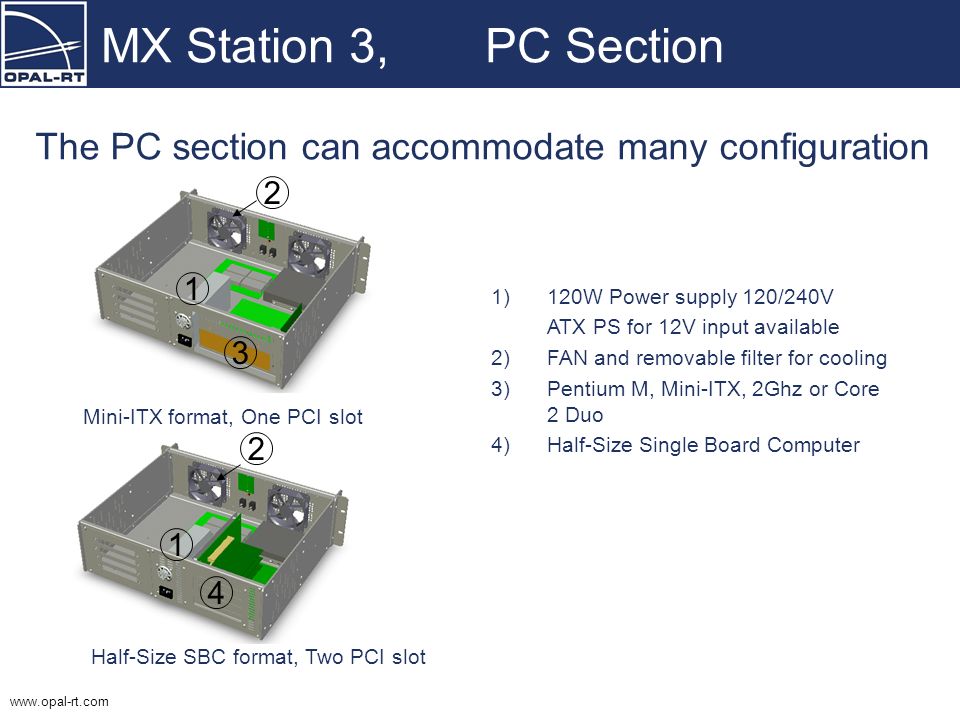 OPAL-RT

MX Station 3, PC Section

The PC section can accommodate many configuration

2

1

3

Mini-ITX format, One PCI slot

2

1

4

Half-Size SBC format, Two PCI slot

1) 120W Power supply 120/240V
ATX PS for 12V input available
2) FAN and removable filter for cooling
3) Pentium M, Mini-ITX, 2Ghz or Core 2 Duo
4) Half-Size Single Board Computer

www.opal-rt.com